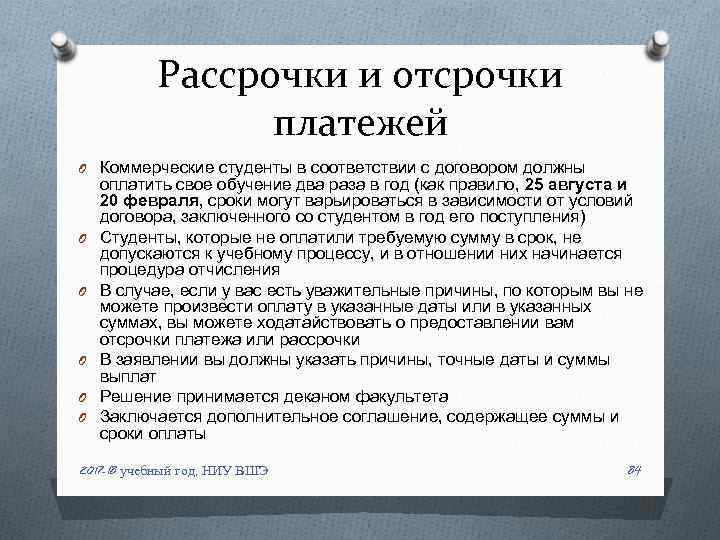 Рассрочки и отсрочки платежей

Коммерческие студенты в соответствии с договором должны оплатить свое обучение два раза в год (как правило, 25 августа и 20 февраля, сроки могут варьироваться в зависимости от условий договора, заключенного со студентом в год его поступления)

Студенты, которые не оплатили требуемую сумму в срок, не допускаются к учебному процессу, и в отношении них начинается процедура отчисления

В случае, если у вас есть уважительные причины, по которым вы не можете произвести оплату в указанные даты или в указанных суммах, вы можете ходатайствовать о предоставлении вам отсрочки платежа или рассрочки

В заявлении вы должны указать причины, точные даты и суммы выплат

Решение принимается деканом факультета

Заключается дополнительное соглашение, содержащее суммы и сроки оплаты

2017-18 учебный год, НИУ ВШЭ

84